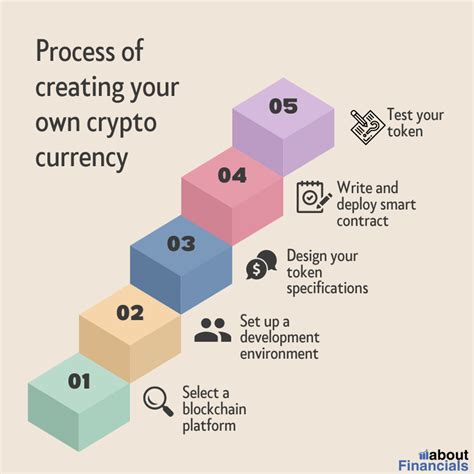 Process of creating your own crypto currency

05
Test your token

04
Write and deploy smart contract

03
Design your token specifications

02
Set up a development environment

01
Select a blockchain platform

about Financials